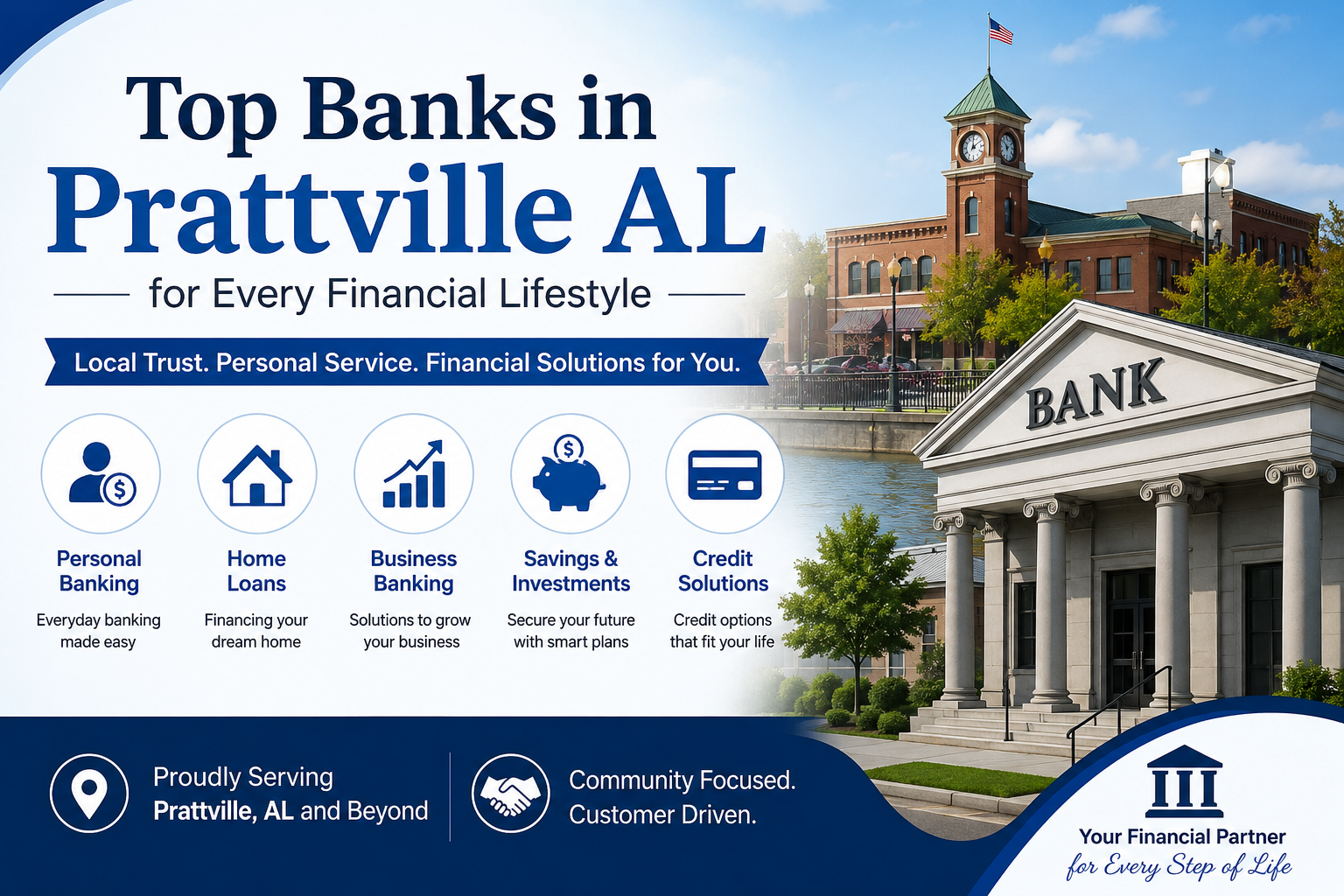 Top Banks in
Prattville AL
for Every Financial Lifestyle

Local Trust. Personal Service. Financial Solutions for You.

Personal Banking
Everyday banking made easy

Home Loans
Financing your dream home

Business Banking
Solutions to grow your business

Savings & Investments
Secure your future with smart plans

Credit Solutions
Credit options that fit your life

BANK

Proudly Serving
Prattville, AL and Beyond

Community Focused.
Customer Driven.

Your Financial Partner
for Every Step of Life